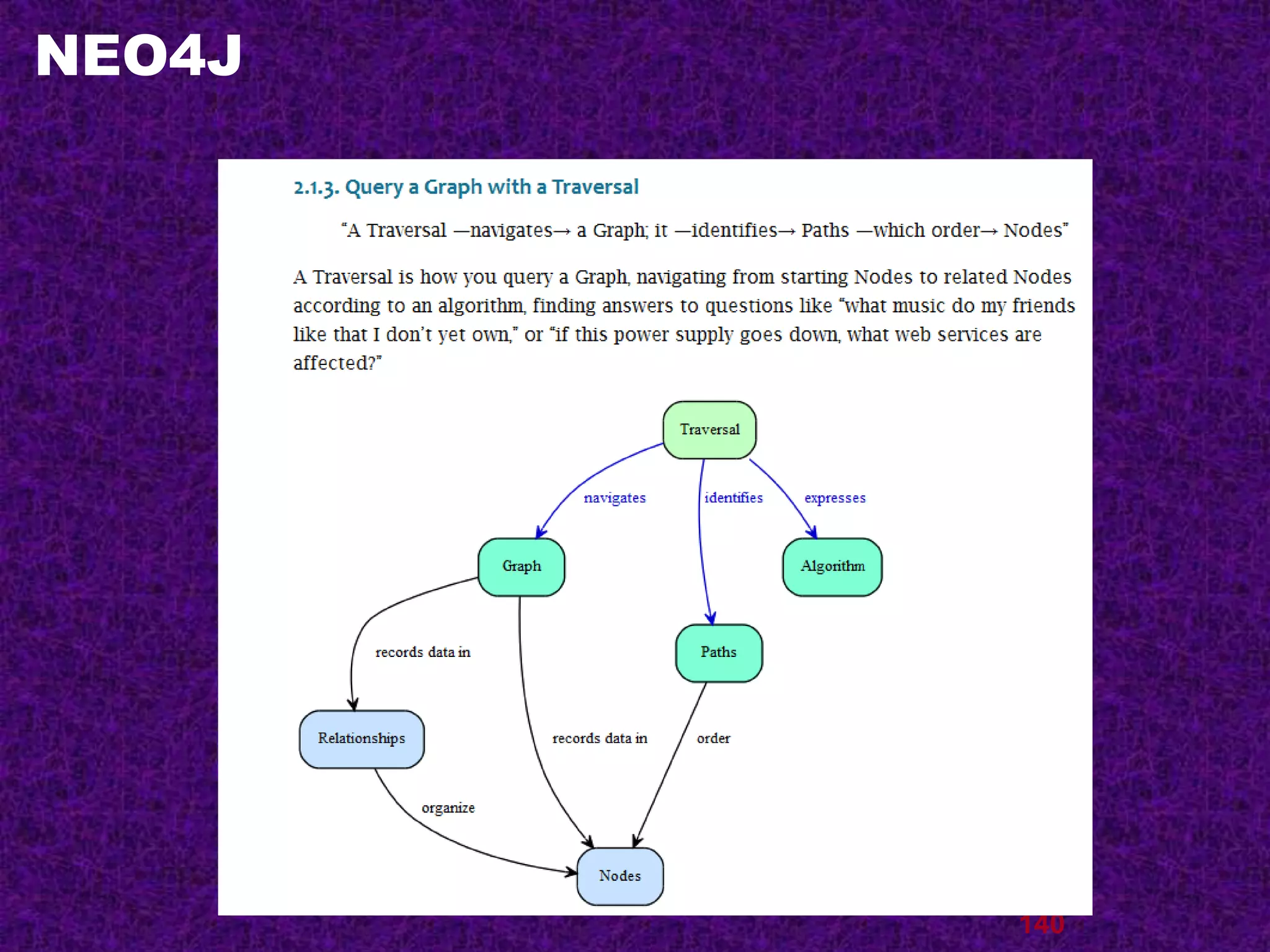 NEO4J

2.1.3. Query a Graph with a Traversal

"A Traversal —navigates→ a Graph; it —identifies→ Paths —which order→ Nodes"

A Traversal is how you query a Graph, navigating from starting Nodes to related Nodes according to an algorithm, finding answers to questions like "what music do my friends like that I don't yet own," or "if this power supply goes down, what web services are affected?"

Traversal
navigates
identifies
expresses
Graph
Algorithm
Paths
records data in
Relationships
records data in
order
organize
Nodes

140